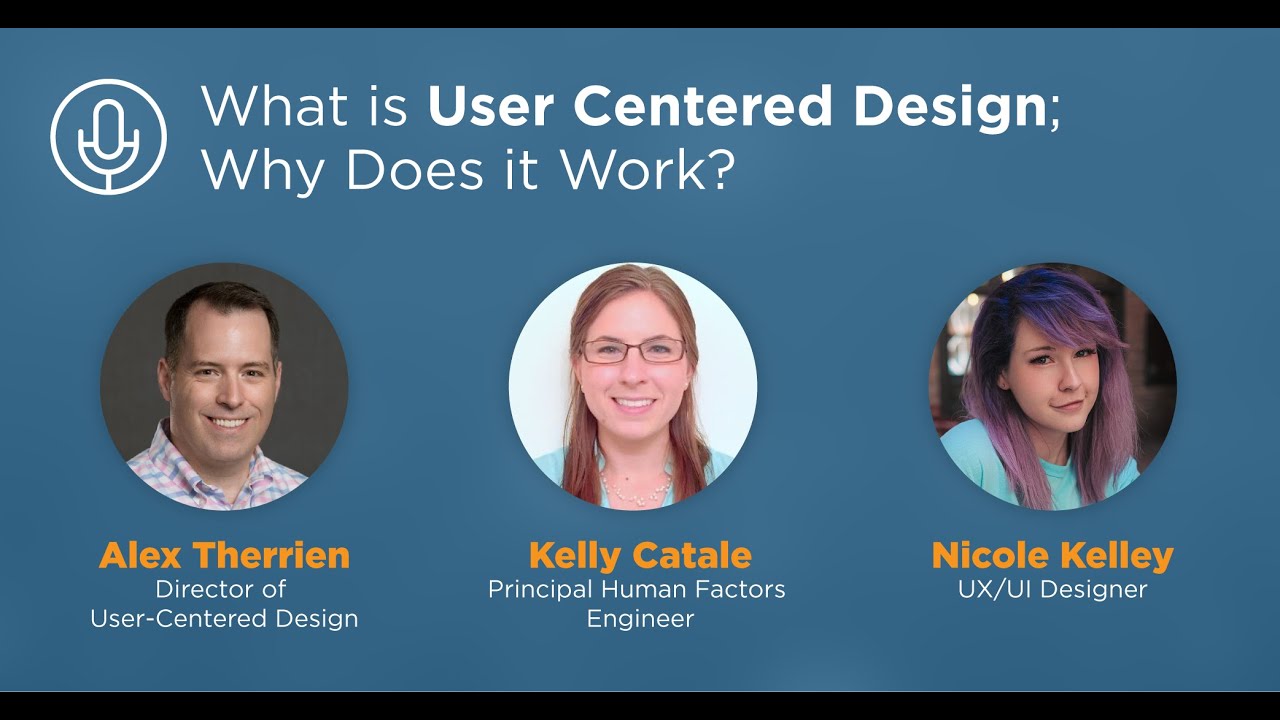 What is User Centered Design; Why Does it Work?

Alex Therrien
Director of User-Centered Design

Kelly Catale
Principal Human Factors Engineer

Nicole Kelley
UX/UI Designer